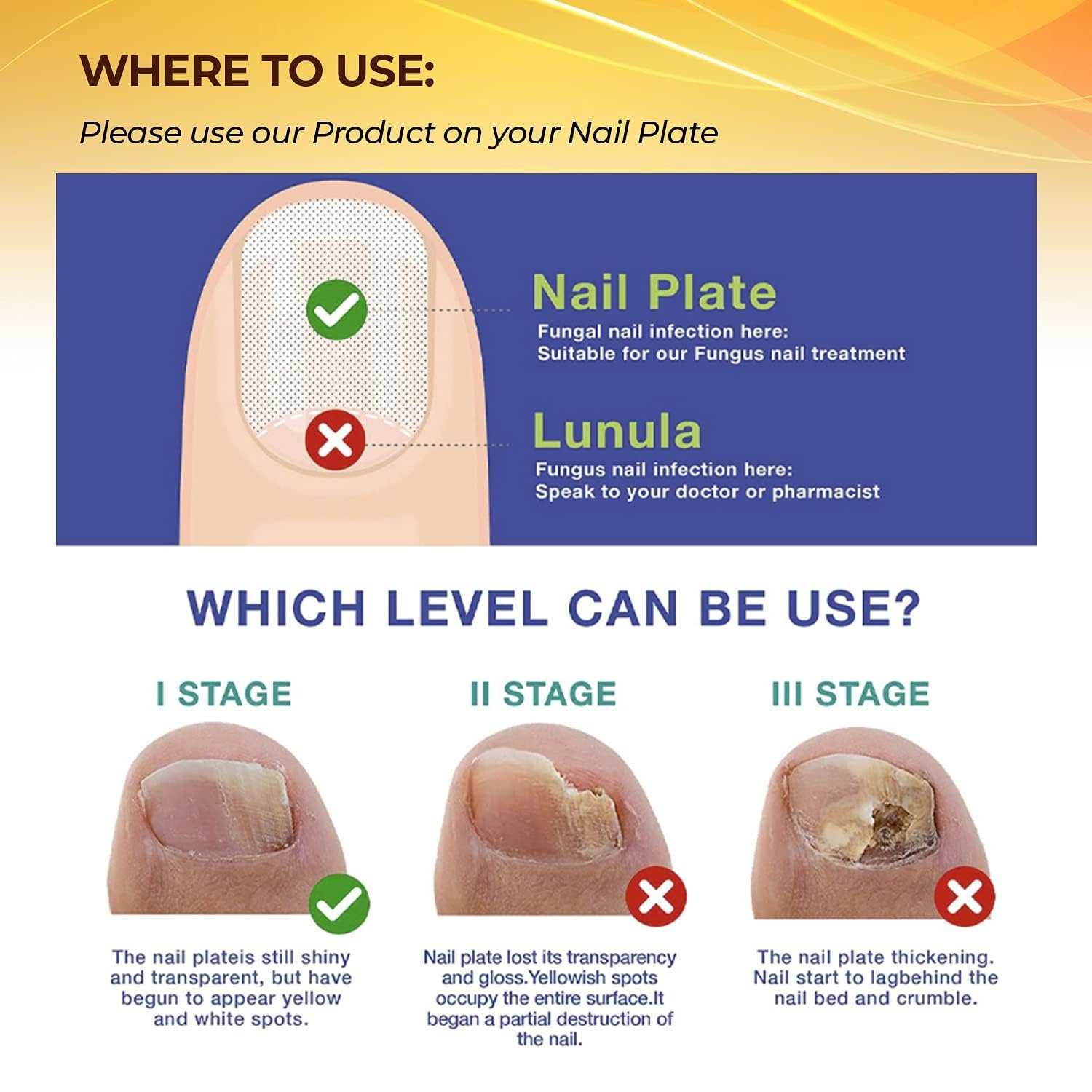 WHERE TO USE:

Please use our Product on your Nail Plate

Nail Plate
Fungal nail infection here:
Suitable for our Fungus nail treatment

Lunula
Fungus nail infection here:
Speak to your doctor or pharmacist

WHICH LEVEL CAN BE USE?

I STAGE

The nail plateis still shiny and transparent, but have begun to appear yellow and white spots.

II STAGE

Nail plate lost its transparency and gloss.Yellowish spots occupy the entire surface.It began a partial destruction of the nail.

III STAGE

The nail plate thickening. Nail start to lagbehind the nail bed and crumble.